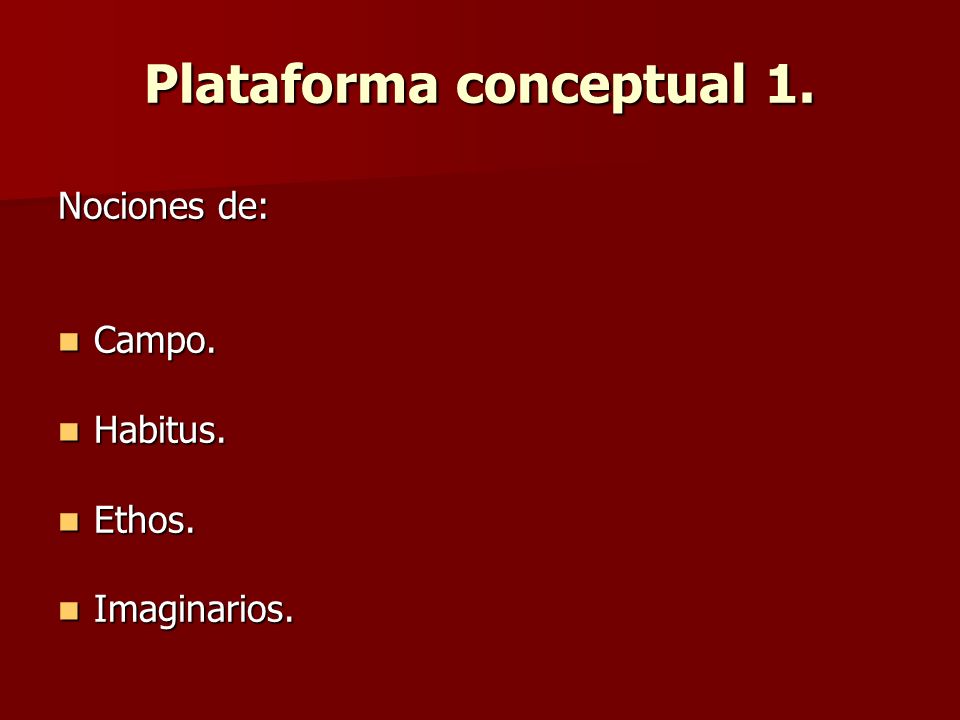 Plataforma conceptual 1.

Nociones de:

- Campo.
- Habitus.
- Ethos.
- Imaginarios.